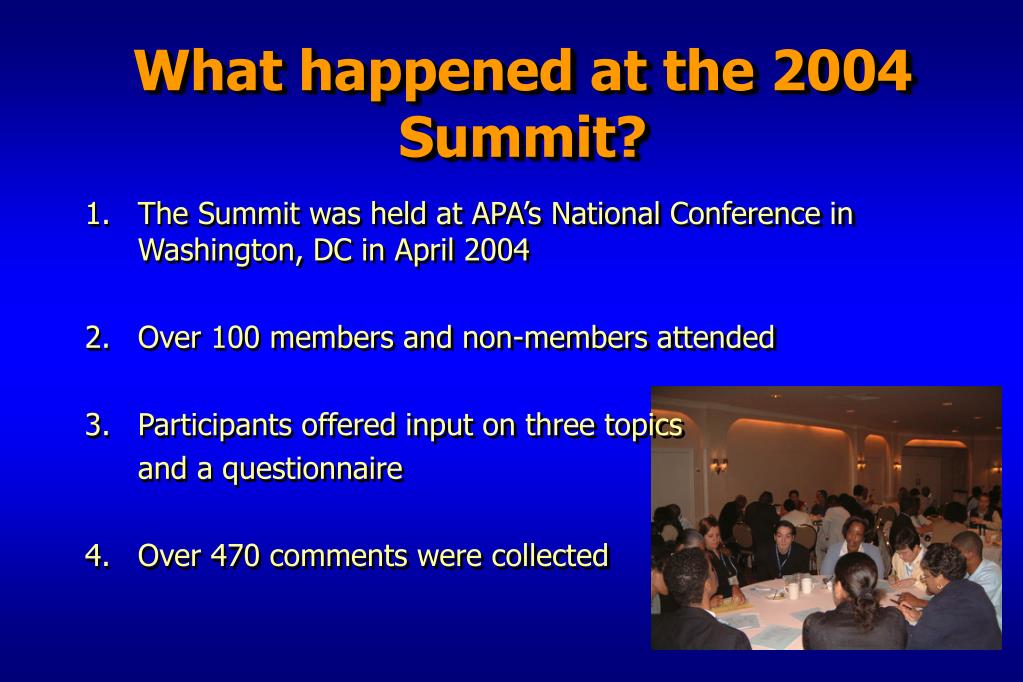 What happened at the 2004 Summit?

1. The Summit was held at APA's National Conference in Washington, DC in April 2004

2. Over 100 members and non-members attended

3. Participants offered input on three topics and a questionnaire

4. Over 470 comments were collected